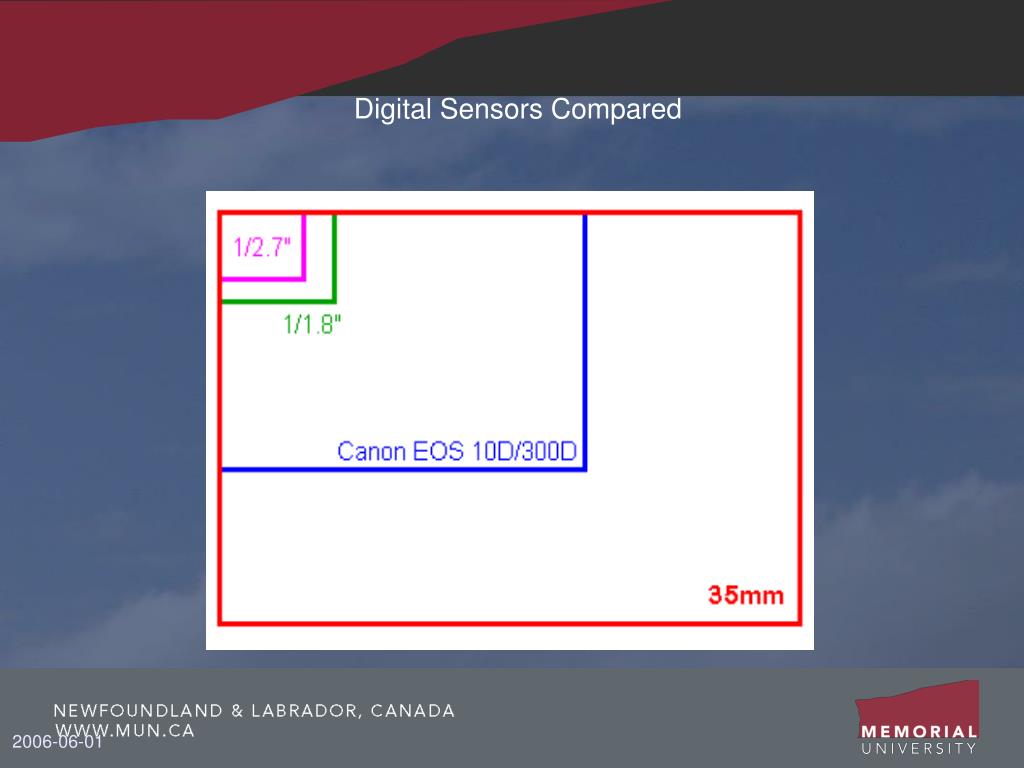 Digital Sensors Compared

1/2.7"

1/1.8"

Canon EOS 10D/300D

35mm

NEWFOUNDLAND & LABRADOR, CANADA
WWW.MUN.CA

2006-06-01

MEMORIAL
UNIVERSITY